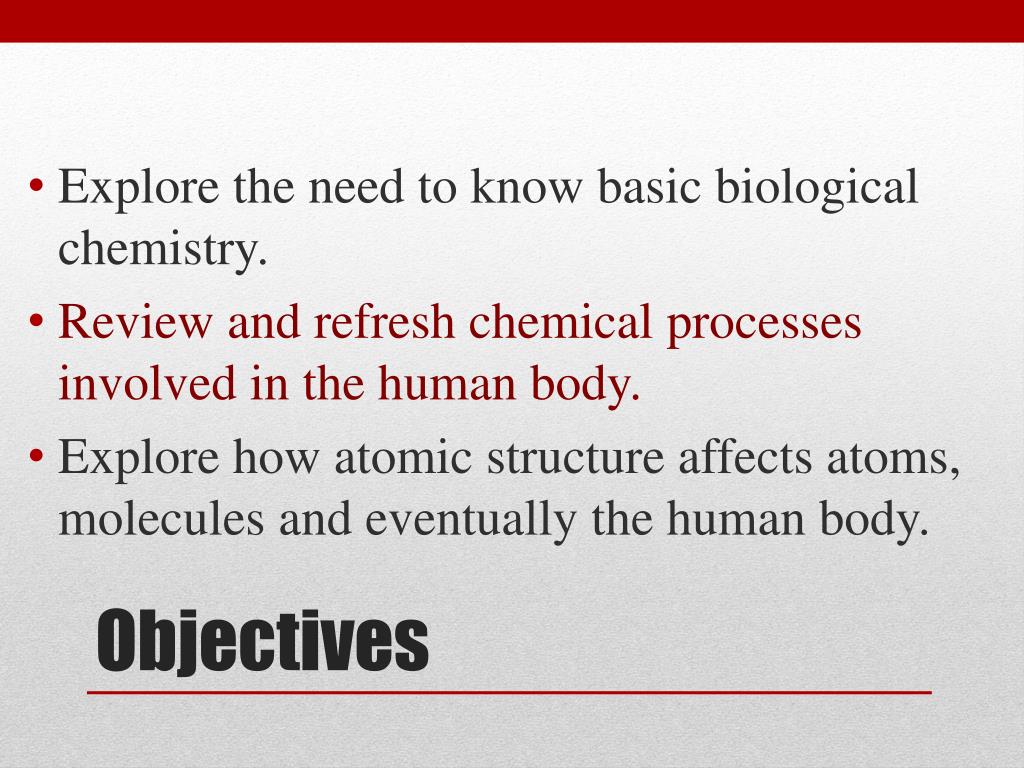 • Explore the need to know basic biological chemistry.
• Review and refresh chemical processes involved in the human body.
• Explore how atomic structure affects atoms, molecules and eventually the human body.

Objectives